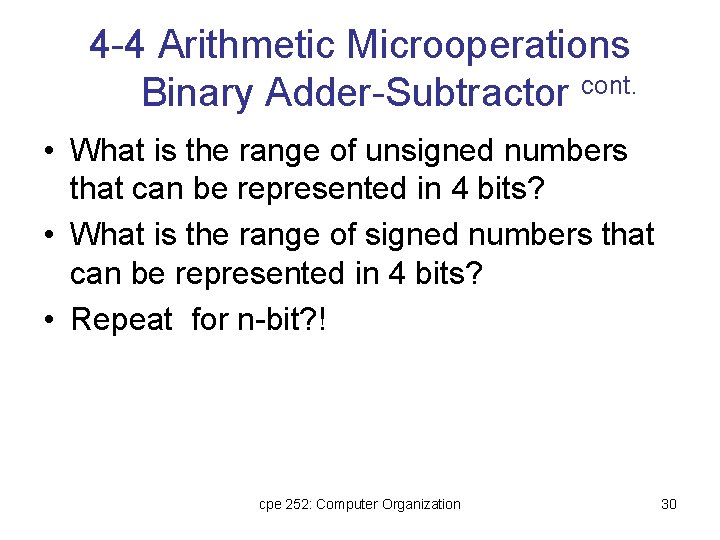 4-4 Arithmetic Microoperations
Binary Adder-Subtractor cont.

• What is the range of unsigned numbers that can be represented in 4 bits?
• What is the range of signed numbers that can be represented in 4 bits?
• Repeat for n-bit?!

cpe 252: Computer Organization

30